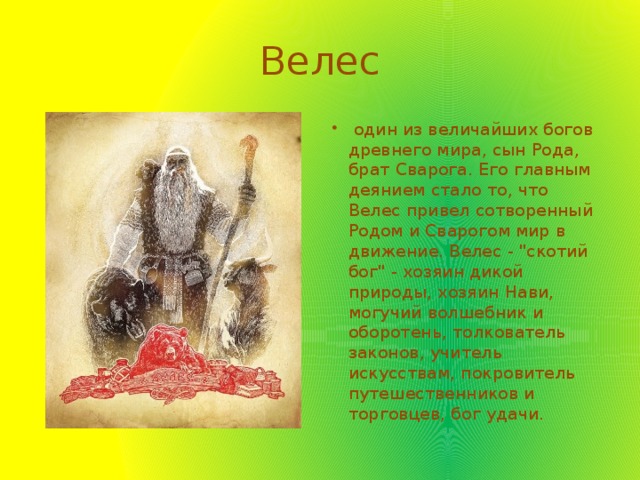 Велес

• один из величайших богов древнего мира, сын Рода, брат Сварога. Его главным деянием стало то, что Велес привел сотворенный Родом и Сварогом мир в движение. Велес - "скотий бог" - хозяин дикой природы, хозяин Нави, могучий волшебник и оборотень, толкователь законов, учитель искусствам, покровитель путешественников и торговцев, бог удачи.